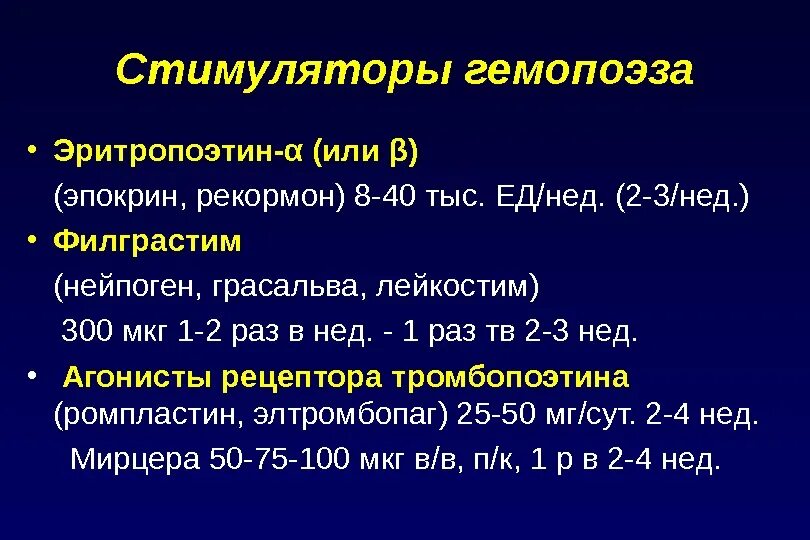 Стимуляторы гемопоэза

• Эритропоэтин-α (или β)
(эпокрин, рекормон) 8-40 тыс. ЕД/нед. (2-3/нед.)

• Филграстим
(нейпоген, грасальва, лейкостим)
300 мкг 1-2 раз в нед. - 1 раз тв 2-3 нед.

• Агонисты рецептора тромбопоэтина
(ромпластин, элтромбопаг) 25-50 мг/сут. 2-4 нед.
Мирцера 50-75-100 мкг в/в, п/к, 1 р в 2-4 нед.